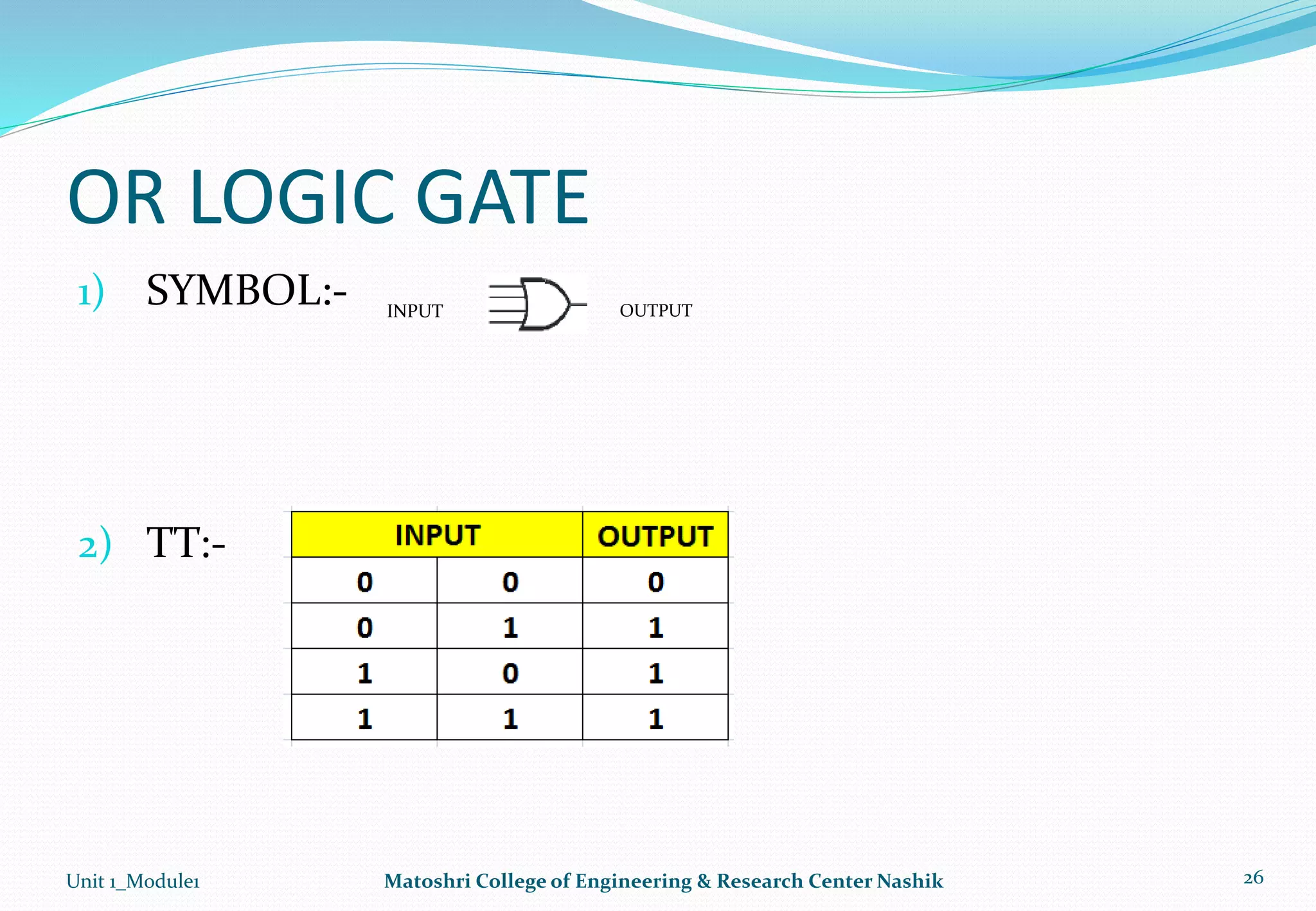 OR LOGIC GATE

1) SYMBOL:-

INPUT

OUTPUT

2) TT:-

| INPUT | | OUTPUT |
|---|---|---|
| 0 | 0 | 0 |
| 0 | 1 | 1 |
| 1 | 0 | 1 |
| 1 | 1 | 1 |

Unit 1_Module1

Matoshri College of Engineering & Research Center Nashik

26